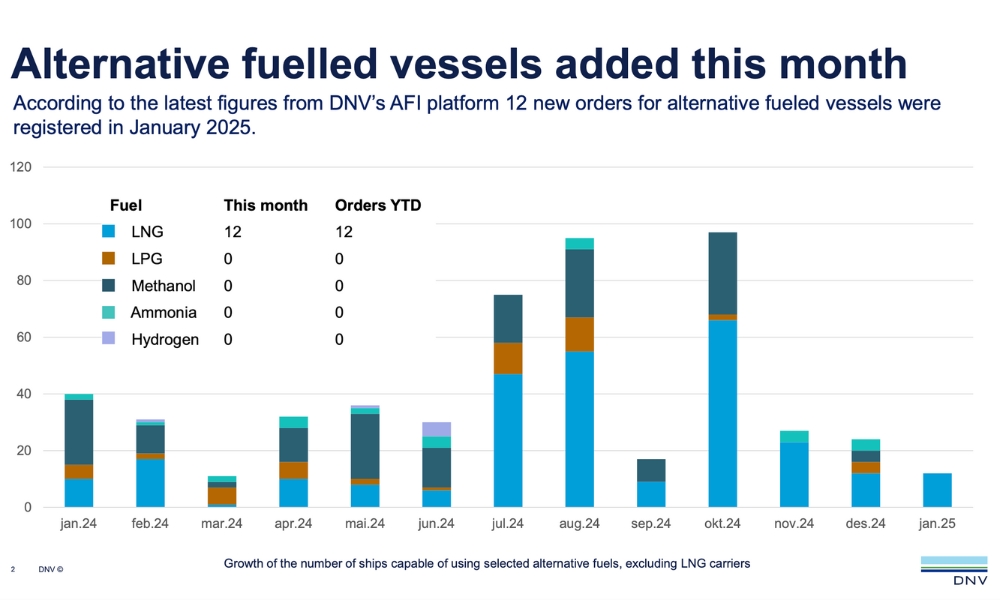 Alternative fuelled vessels added this month

According to the latest figures from DNV's AFI platform 12 new orders for alternative fueled vessels were registered in January 2025.

| Fuel | This month | Orders YTD |
|---|---|---|
| LNG | 12 | 12 |
| LPG | 0 | 0 |
| Methanol | 0 | 0 |
| Ammonia | 0 | 0 |
| Hydrogen | 0 | 0 |

120
100
80
60
40
20
0

jan.24 feb.24 mar.24 apr.24 mai.24 jun.24 jul.24 aug.24 sep.24 okt.24 nov.24 des.24 jan.25

2 DNV ©

Growth of the number of ships capable of using selected alternative fuels, excluding LNG carriers

DNV